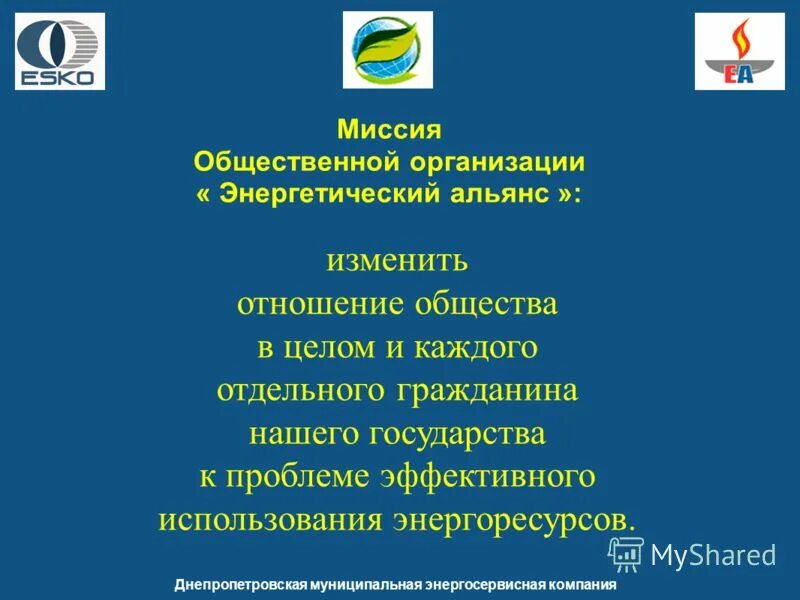 ESKO

EA

Миссия
Общественной организации
« Энергетический альянс »:

изменить
отношение общества
в целом и каждого
отдельного гражданина
нашего государства
к проблеме эффективного
использования энергоресурсов.

MyShared

Днепропетровская муниципальная энергосервисная компания